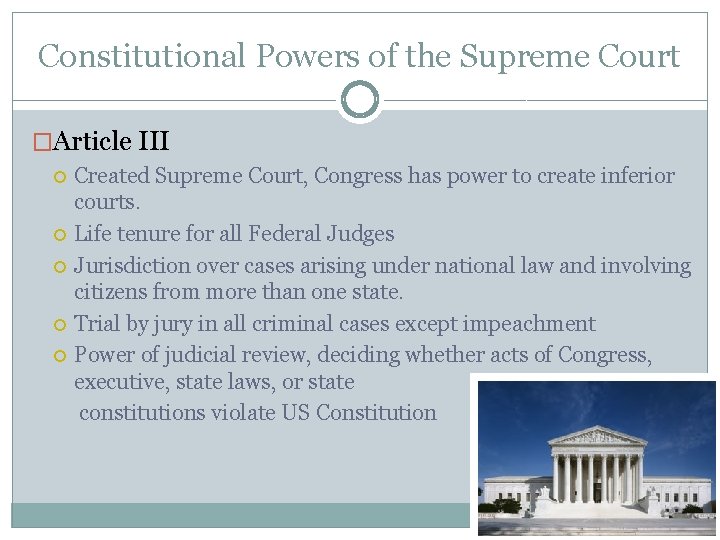 Constitutional Powers of the Supreme Court

Article III

Created Supreme Court, Congress has power to create inferior courts.

Life tenure for all Federal Judges

Jurisdiction over cases arising under national law and involving citizens from more than one state.

Trial by jury in all criminal cases except impeachment

Power of judicial review, deciding whether acts of Congress, executive, state laws, or state constitutions violate US Constitution